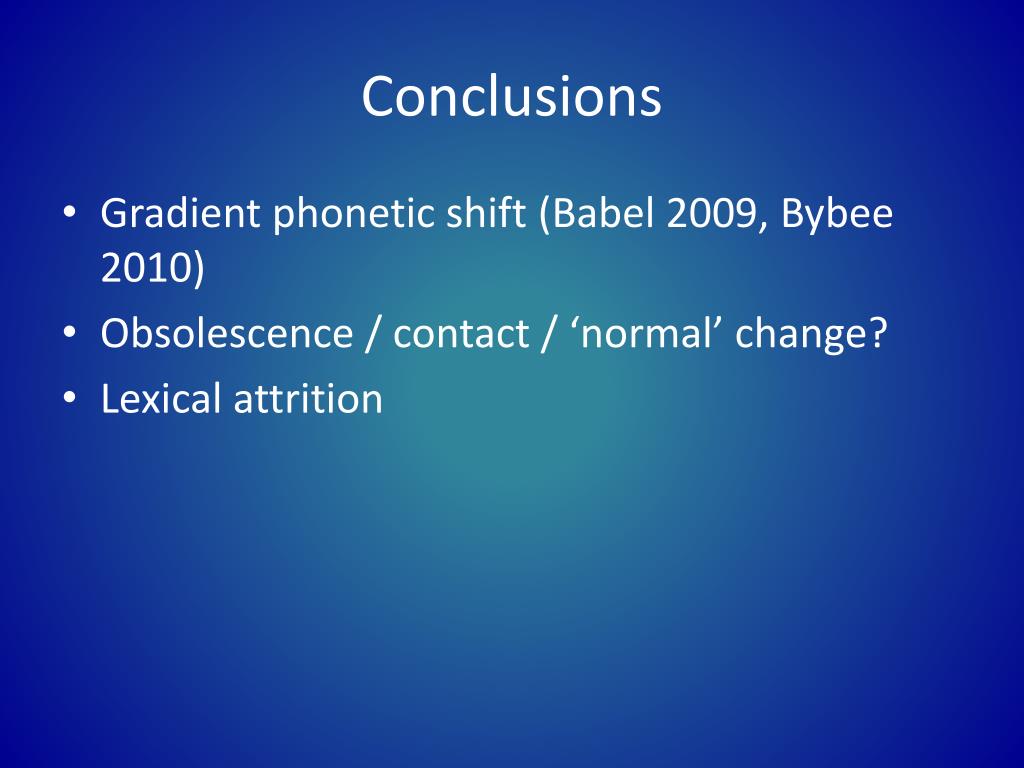 Conclusions

• Gradient phonetic shift (Babel 2009, Bybee 2010)
• Obsolescence / contact / ‘normal’ change?
• Lexical attrition